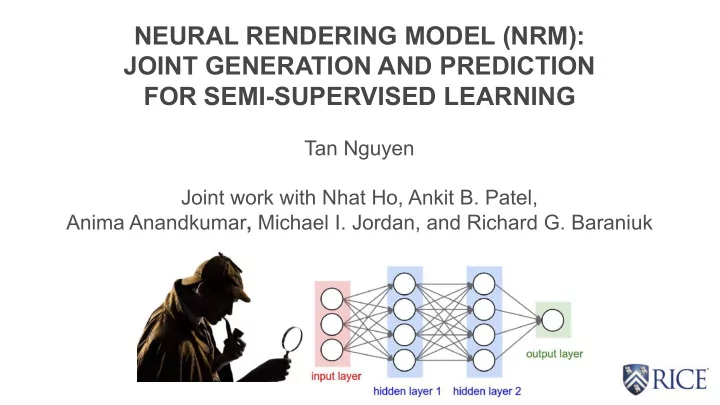 NEURAL RENDERING MODEL (NRM): JOINT GENERATION AND PREDICTION FOR SEMI-SUPERVISED LEARNING

Tan Nguyen

Joint work with Nhat Ho, Ankit B. Patel, Anima Anandkumar, Michael I. Jordan, and Richard G. Baraniuk

input layer

hidden layer 1

hidden layer 2

output layer

RICE